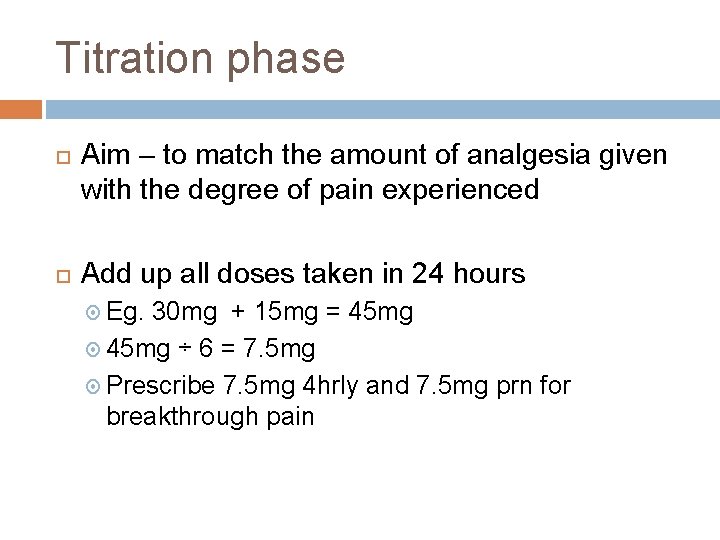 Titration phase

Aim – to match the amount of analgesia given with the degree of pain experienced

Add up all doses taken in 24 hours

Eg. 30mg + 15mg = 45mg

45mg ÷ 6 = 7.5mg

Prescribe 7.5mg 4hrly and 7.5mg prn for breakthrough pain